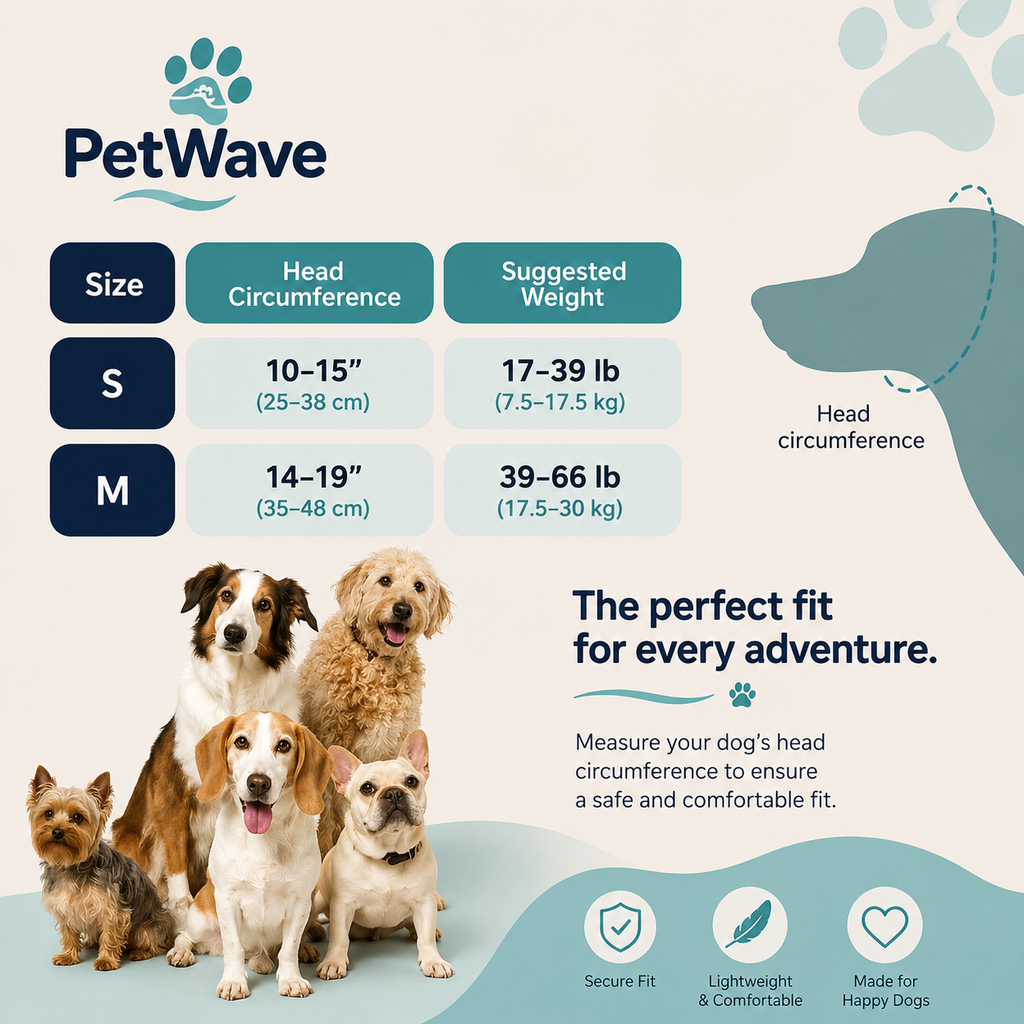 PetWave

| Size | Head Circumference | Suggested Weight |
|---|---|---|
| S | 10–15” (25–38 cm) | 17–39 lb (7.5–17.5 kg) |
| M | 14–19” (35–48 cm) | 39–66 lb (17.5–30 kg) |

Head circumference

The perfect fit for every adventure.

Measure your dog’s head circumference to ensure a safe and comfortable fit.

Secure Fit

Lightweight & Comfortable

Made for Happy Dogs